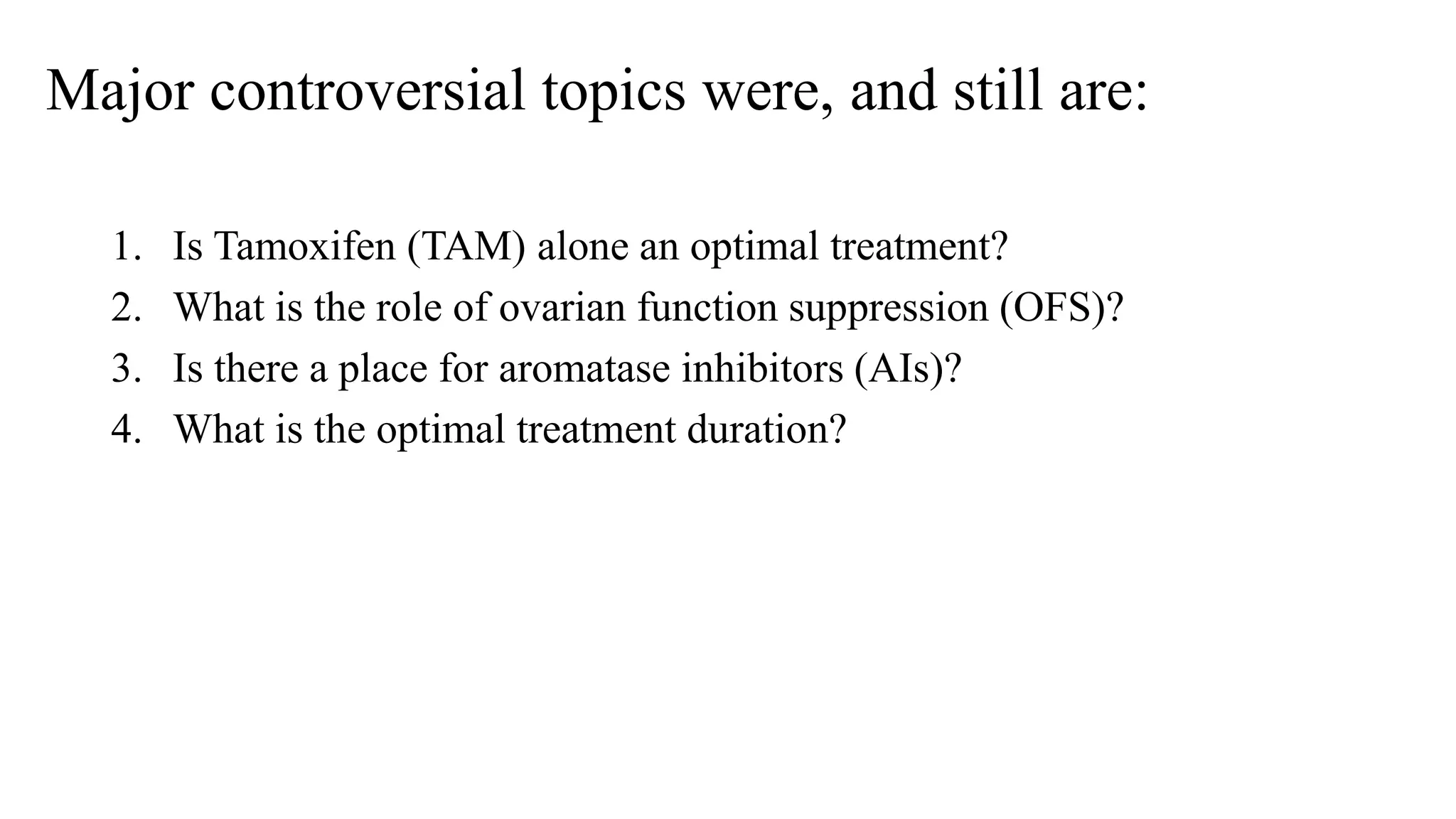 Major controversial topics were, and still are:

1. Is Tamoxifen (TAM) alone an optimal treatment?
2. What is the role of ovarian function suppression (OFS)?
3. Is there a place for aromatase inhibitors (AIs)?
4. What is the optimal treatment duration?